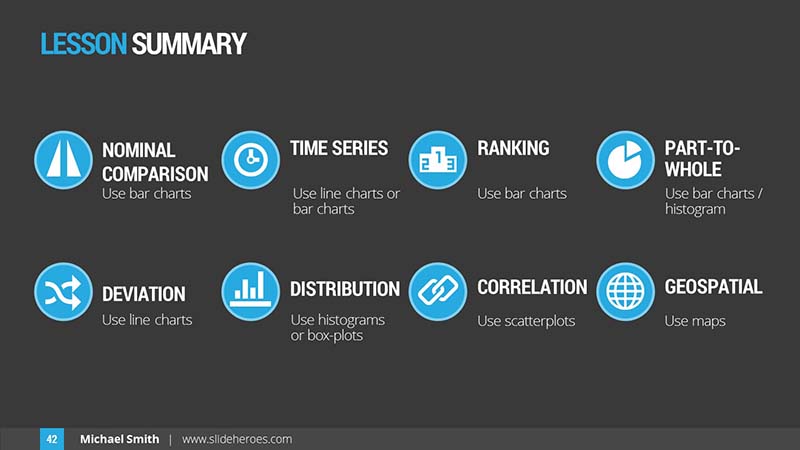 LESSON SUMMARY

NOMINAL COMPARISON
Use bar charts

TIME SERIES
Use line charts or bar charts

RANKING
Use bar charts

PART-TO-WHOLE
Use bar charts / histogram

DEVIATION
Use line charts

DISTRIBUTION
Use histograms or box-plots

CORRELATION
Use scatterplots

GEOSPATIAL
Use maps

42 Michael Smith | www.slideheroes.com